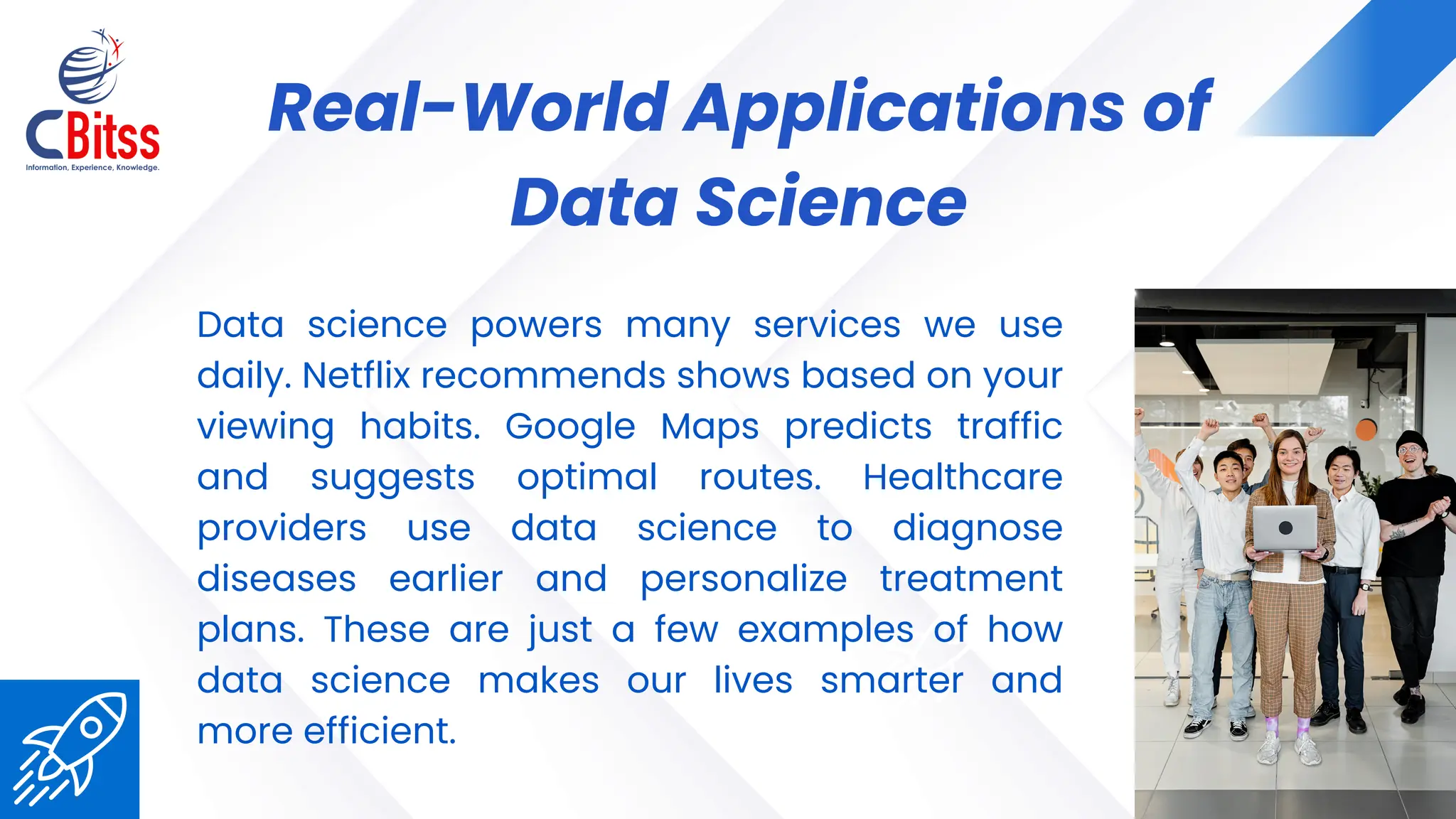 CBitss
Information, Experience, Knowledge.

Real-World Applications of Data Science

Data science powers many services we use daily. Netflix recommends shows based on your viewing habits. Google Maps predicts traffic and suggests optimal routes. Healthcare providers use data science to diagnose diseases earlier and personalize treatment plans. These are just a few examples of how data science makes our lives smarter and more efficient.